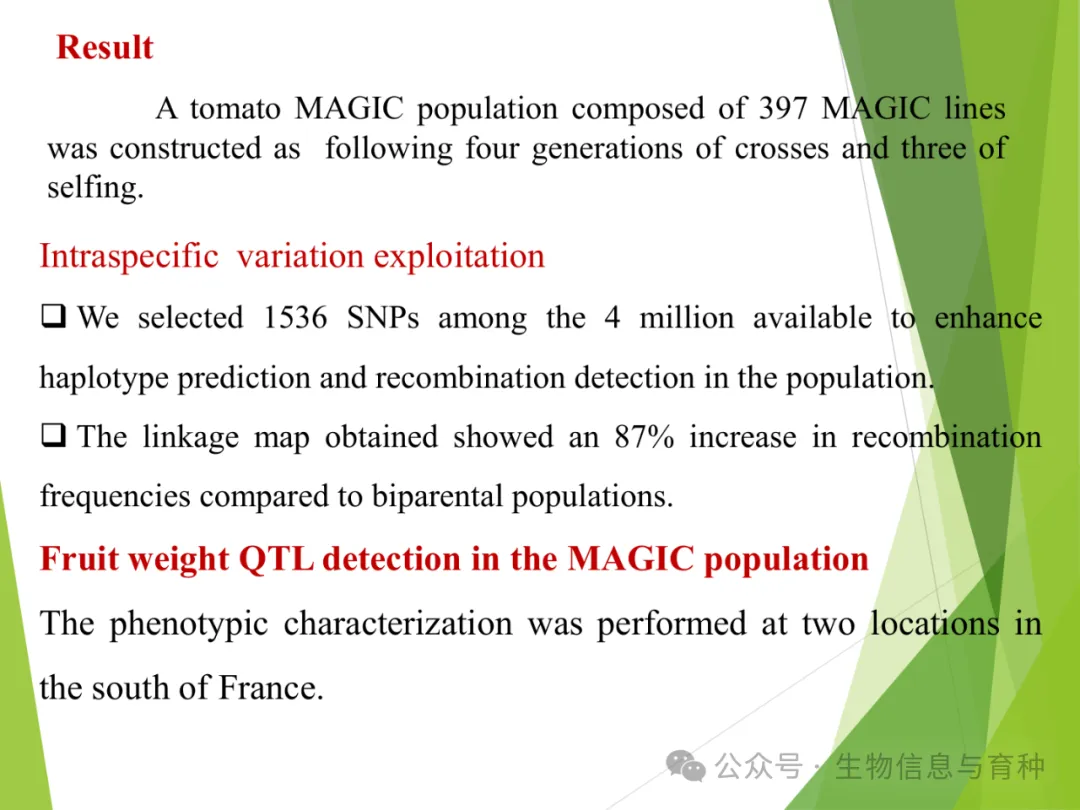 Result

A tomato MAGIC population composed of 397 MAGIC lines was constructed as following four generations of crosses and three of selfing.

Intraspecific variation exploitation

❑ We selected 1536 SNPs among the 4 million available to enhance haplotype prediction and recombination detection in the population.

❑ The linkage map obtained showed an 87% increase in recombination frequencies compared to biparental populations.

Fruit weight QTL detection in the MAGIC population

The phenotypic characterization was performed at two locations in the south of France.

公众号 · 生物信息与育种